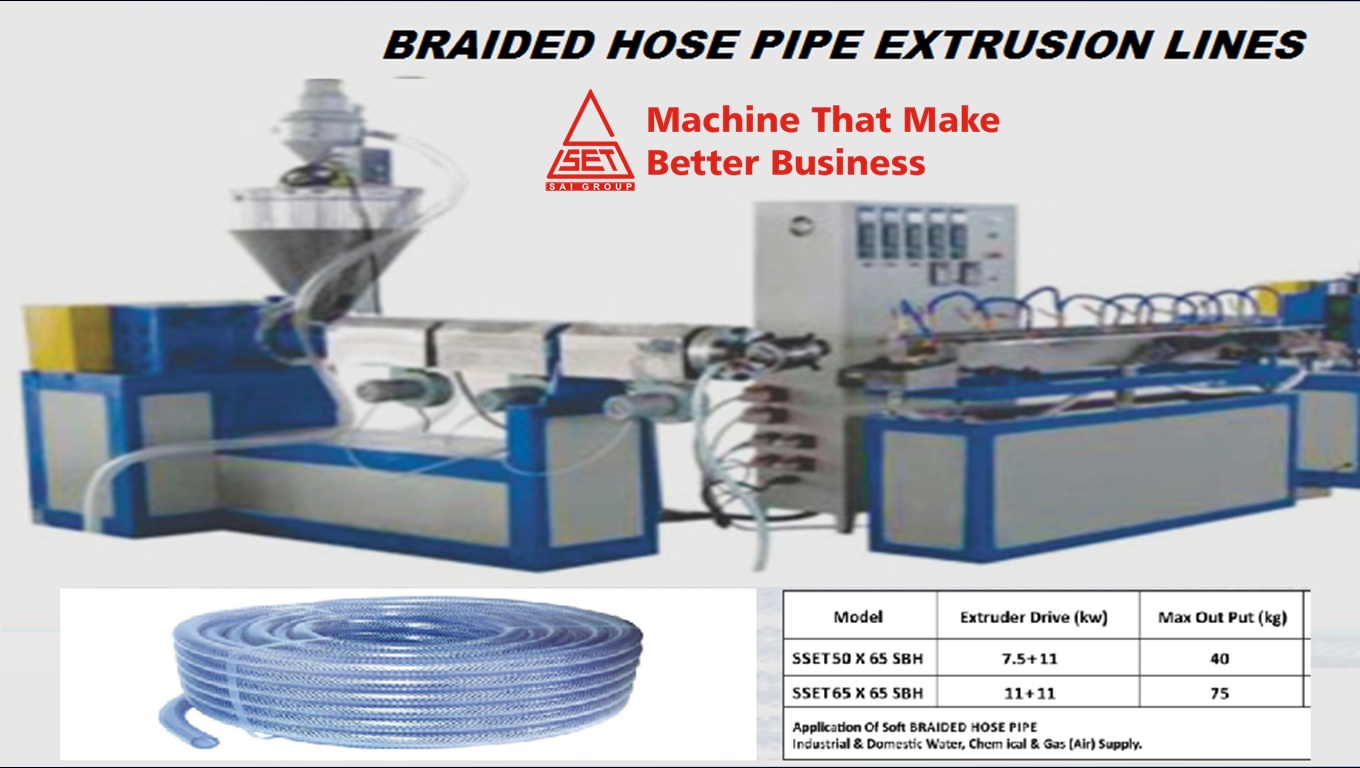 BRAIDED HOSE PIPE EXTRUSION LINES

SET
SAI GROUP

Machine That Make Better Business

| Model | Extruder Drive (kw) | Max Out Put (kg) |
|---|---|---|
| SSET50 X 65 SBH | 7.5+11 | 40 |
| SSET65 X 65 SBH | 11+11 | 75 |

Application Of Soft BRAIDED HOSE PIPE
Industrial & Domestic Water, Chem ical & Gas (Air) Supply.